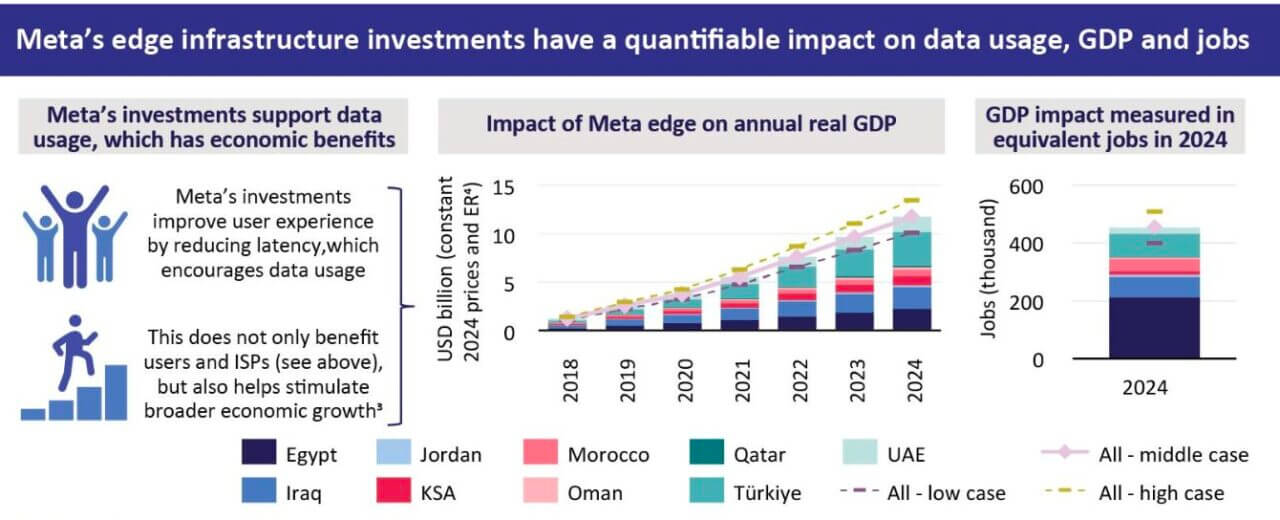 Meta's edge infrastructure investments have a quantifiable impact on data usage, GDP and jobs

Meta's investments support data usage, which has economic benefits

Meta's investments improve user experience by reducing latency,which encourages data usage

This does not only benefit users and ISPs (see above), but also helps stimulate broader economic growth³

Impact of Meta edge on annual real GDP

USD billion (constant 2024 prices and ER⁴)

15
10
5
0

2018
2019
2020
2021
2022
2023
2024

GDP impact measured in equivalent jobs in 2024

Jobs (thousand)

600
400
200
0

2024

Egypt
Jordan
Morocco
Qatar
UAE
All - middle case
Iraq
KSA
Oman
Türkiye
All - low case
All - high case